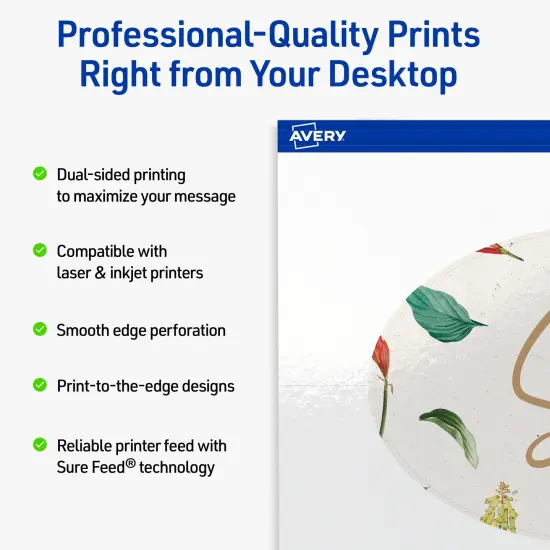 Professional-Quality Prints Right from Your Desktop

AVERY

Dual-sided printing to maximize your message

Compatible with laser & inkjet printers

Smooth edge perforation

Print-to-the-edge designs

Reliable printer feed with Sure Feed® technology